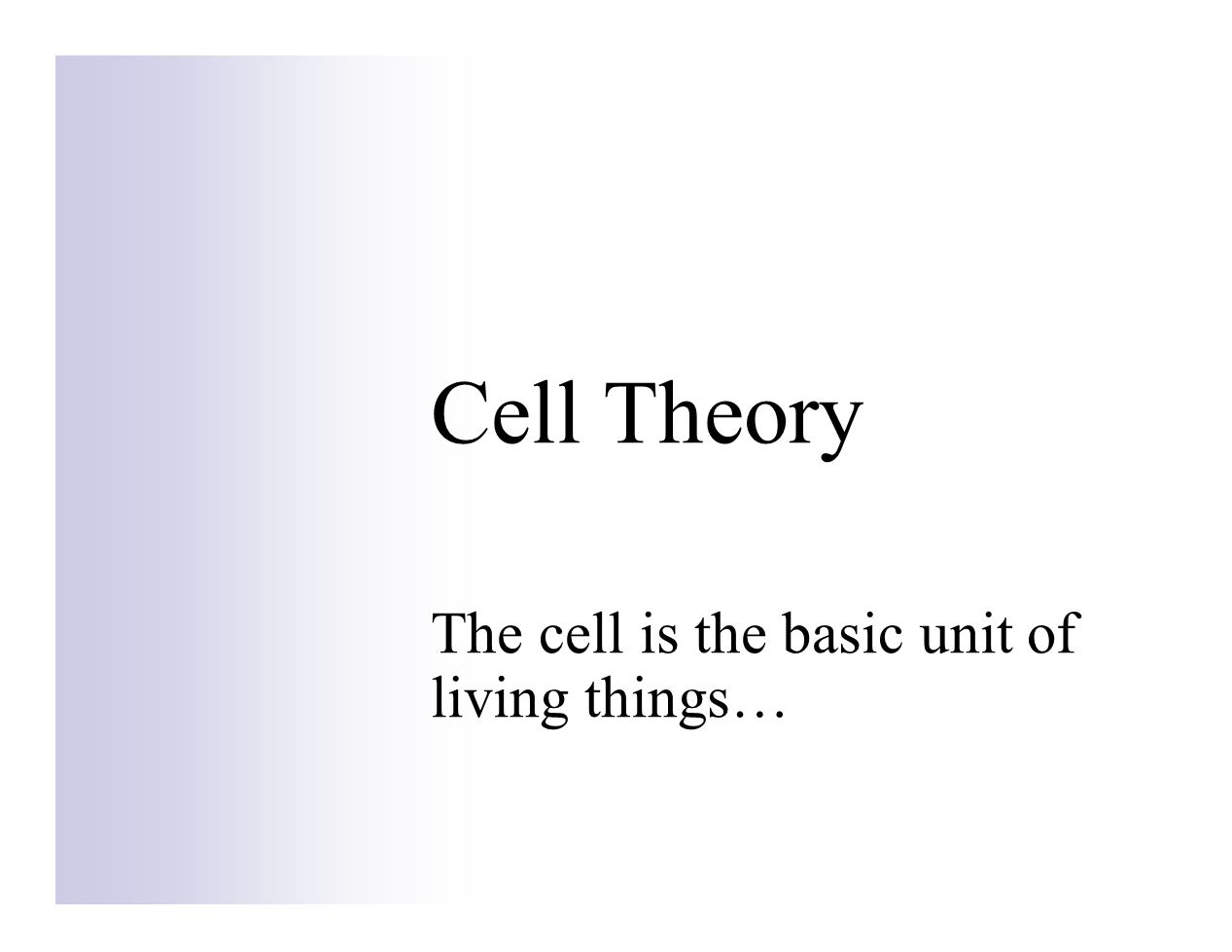 Cell Theory

The cell is the basic unit of living things…